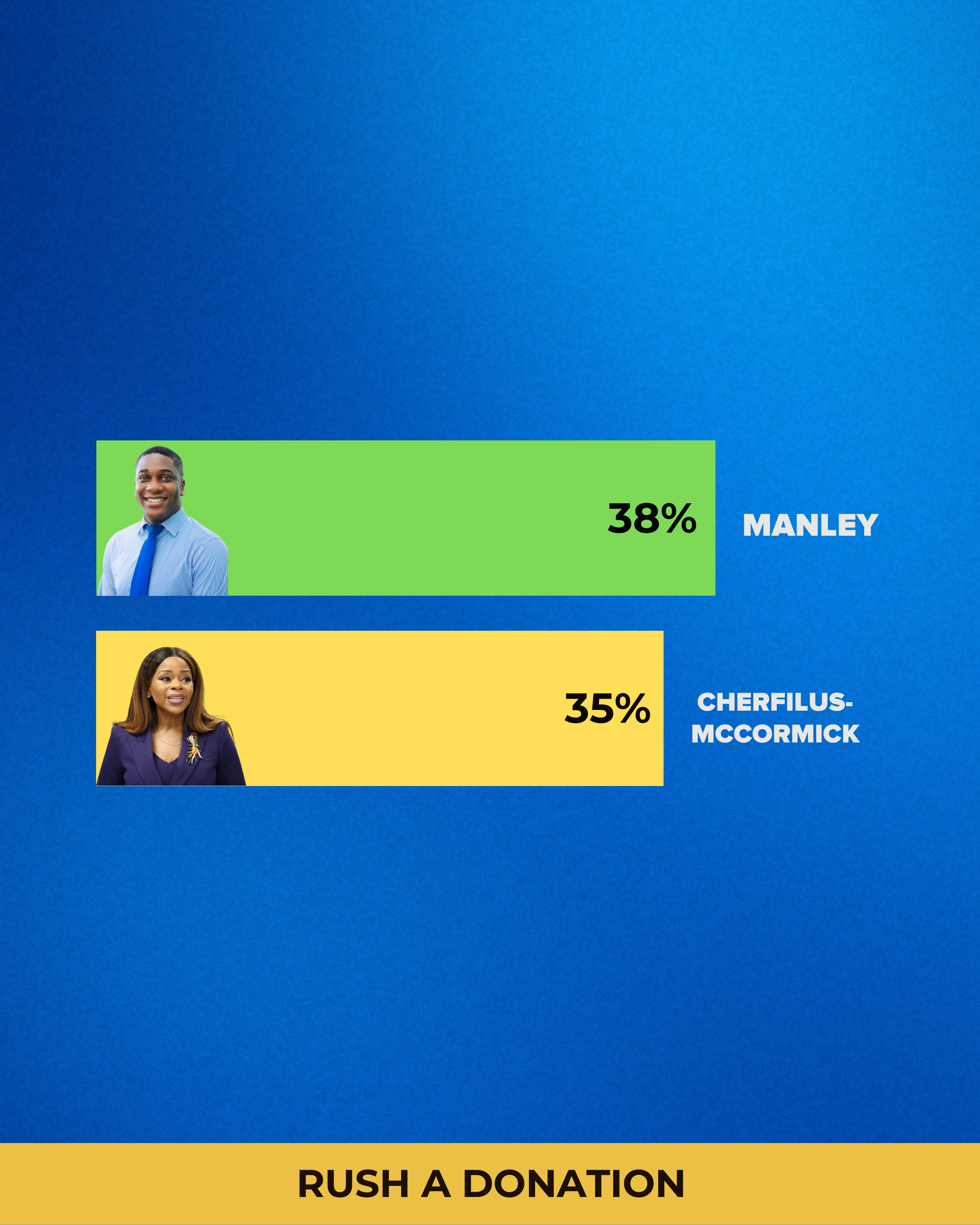 38% MANLEY

35% CHERFILUS-MCCORMICK

RUSH A DONATION